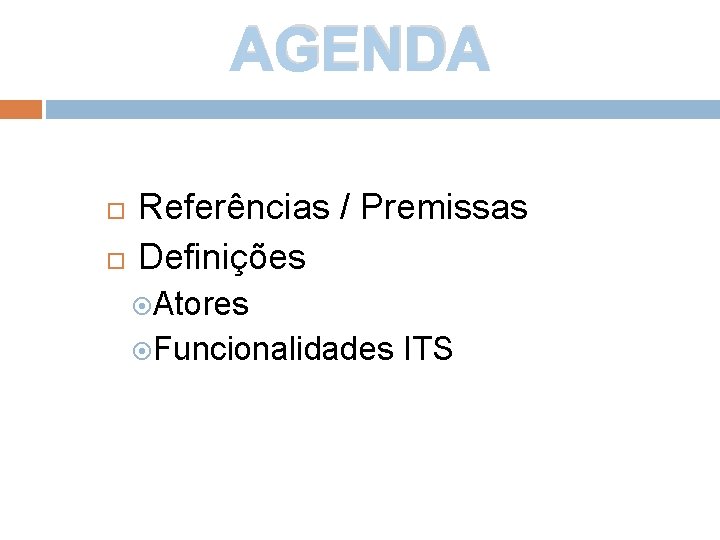 AGENDA

Referências / Premissas
Definições
Atores
Funcionalidades ITS